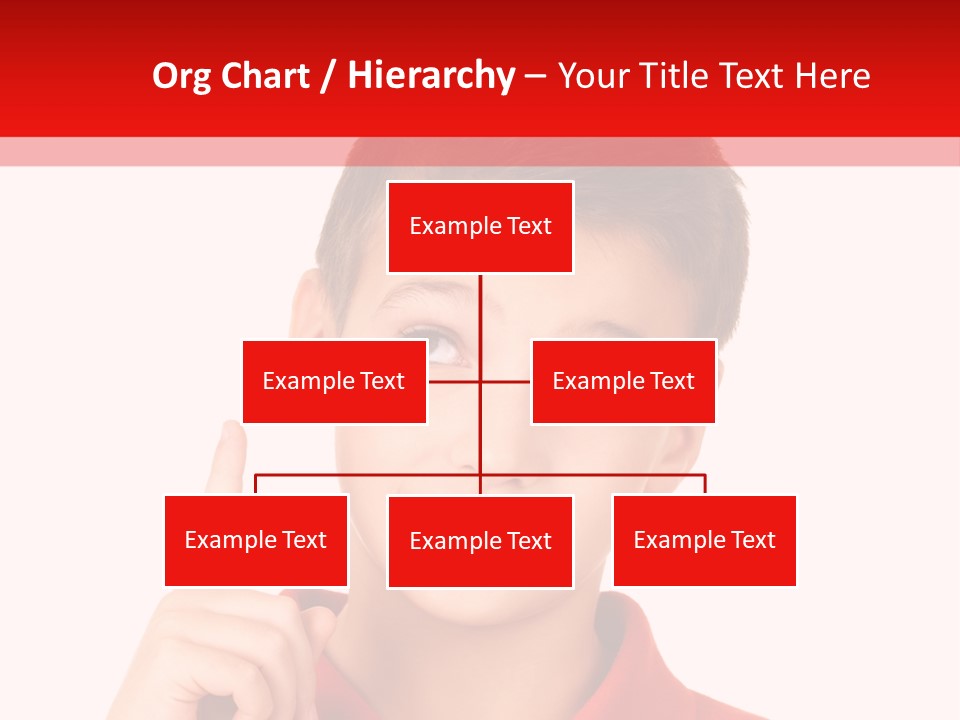 Org Chart / Hierarchy – Your Title Text Here

Example Text

Example Text

Example Text

Example Text

Example Text

Example Text